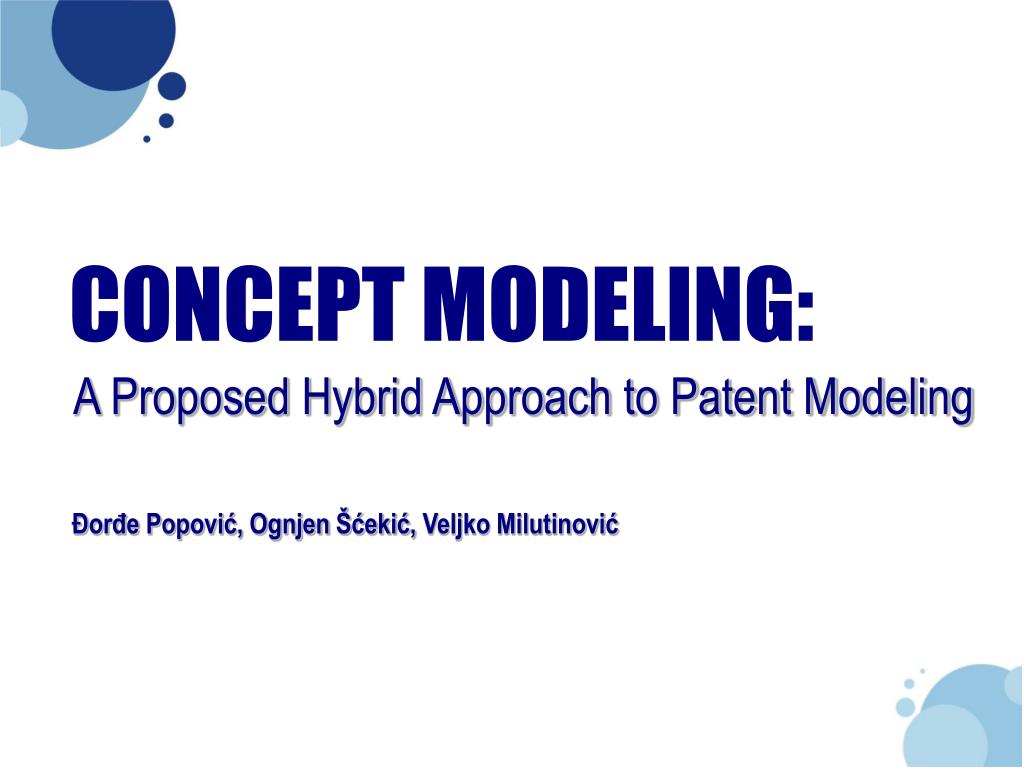 CONCEPT MODELING:
A Proposed Hybrid Approach to Patent Modeling

Đorđe Popović, Ognjen Šćekić, Veljko Milutinović